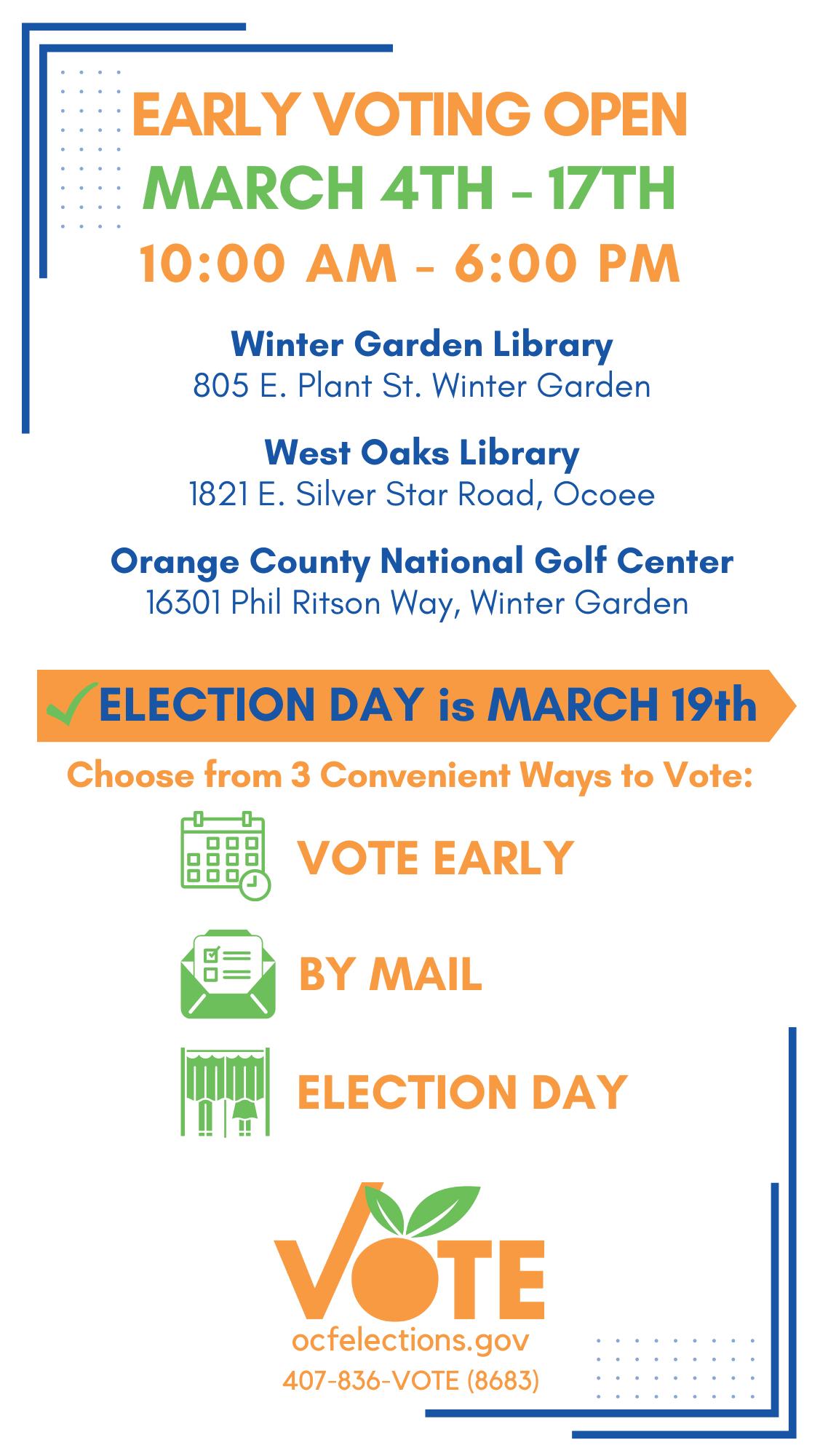 EARLY VOTING OPEN
MARCH 4TH - 17TH
10:00 AM - 6:00 PM

Winter Garden Library
805 E. Plant St. Winter Garden

West Oaks Library
1821 E. Silver Star Road, Ocoee

Orange County National Golf Center
16301 Phil Ritson Way, Winter Garden

ELECTION DAY is MARCH 19th

Choose from 3 Convenient Ways to Vote:

VOTE EARLY

BY MAIL

ELECTION DAY

VOTE
ocfelections.gov
407-836-VOTE (8683)